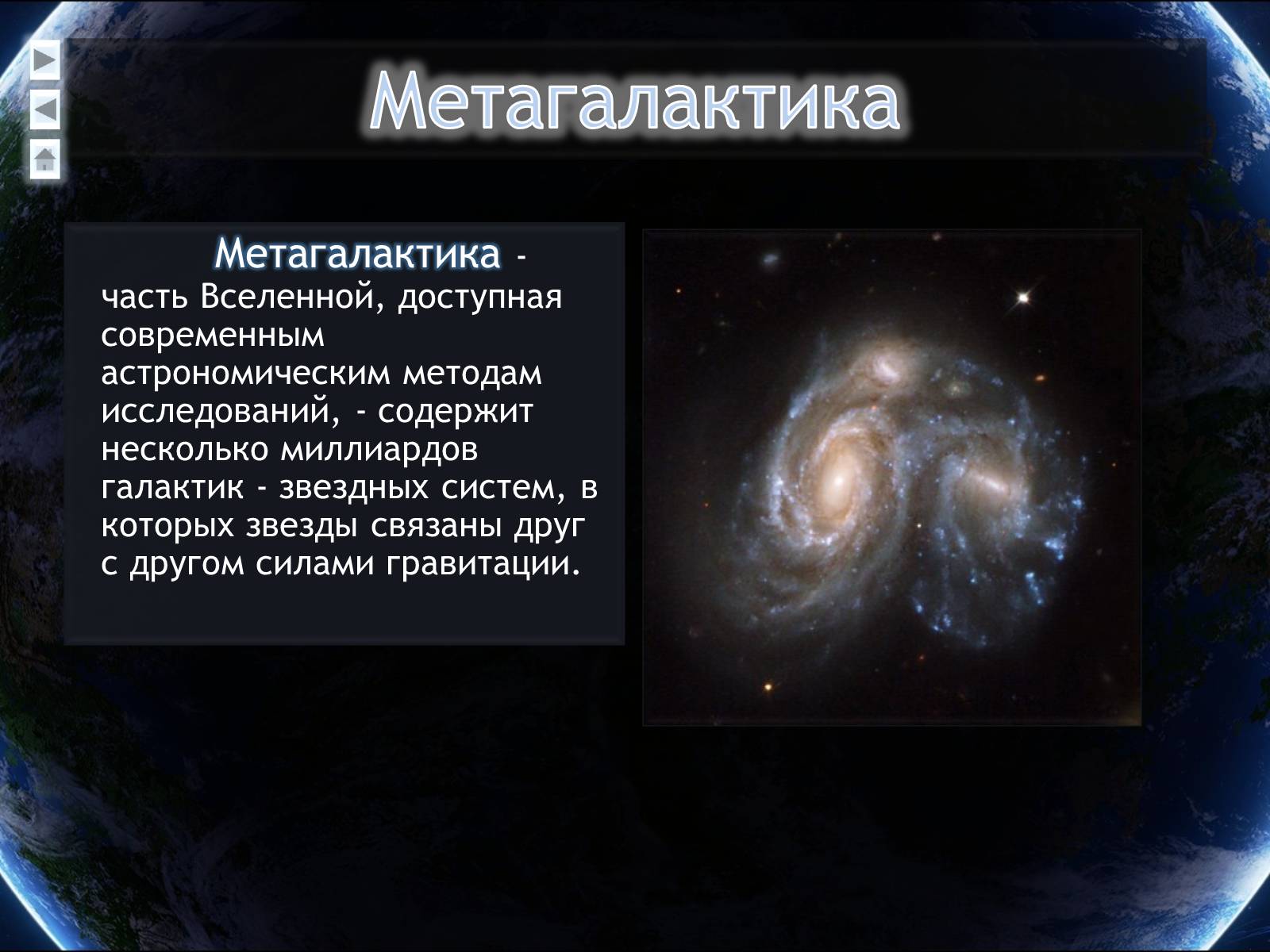 Метагалактика

Метагалактика - часть Вселенной, доступная современным астрономическим методам исследований, - содержит несколько миллиардов галактик - звездных систем, в которых звезды связаны друг с другом силами гравитации.